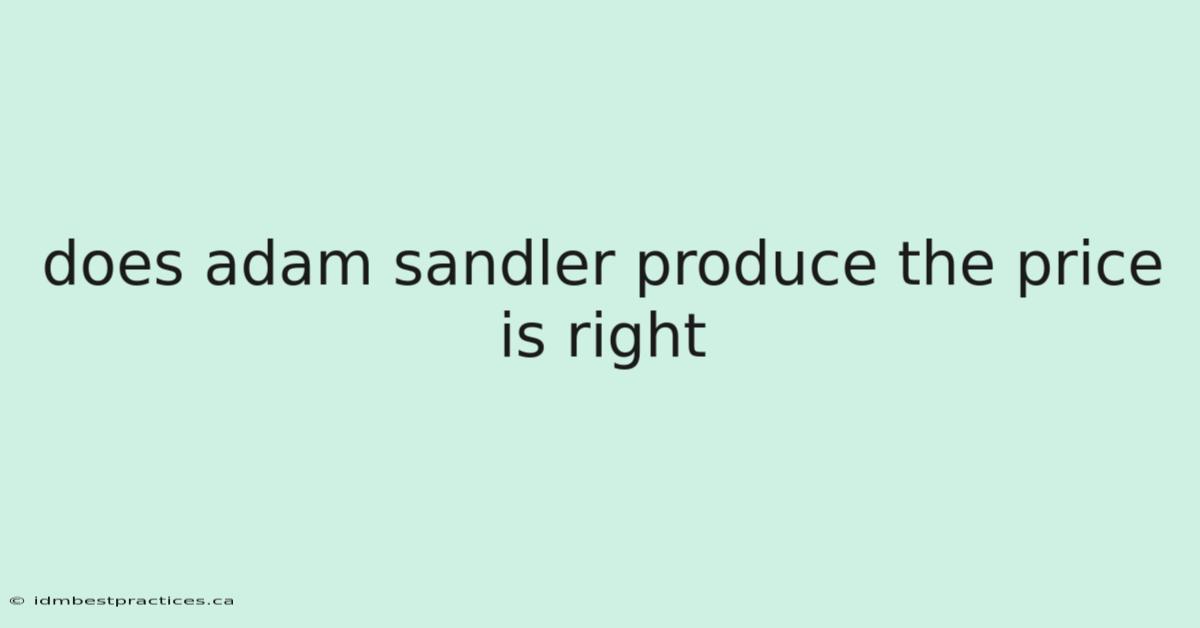 does adam sandler produce the price is right

© idmbestpractices.ca